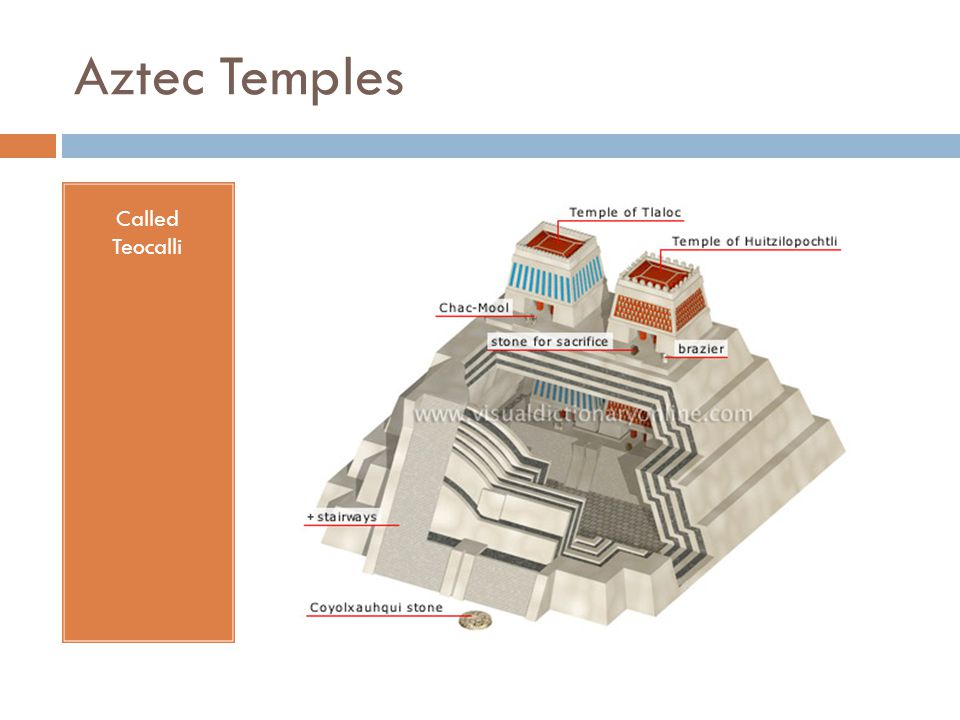 Aztec Temples

Called Teocalli

Temple of Tlaloc

Temple of Huitzilopochtli

Chac-Mool

stone for sacrifice

brazier

www.visualdictionaryonline.com

+ stairways

Coyolxauhqui stone